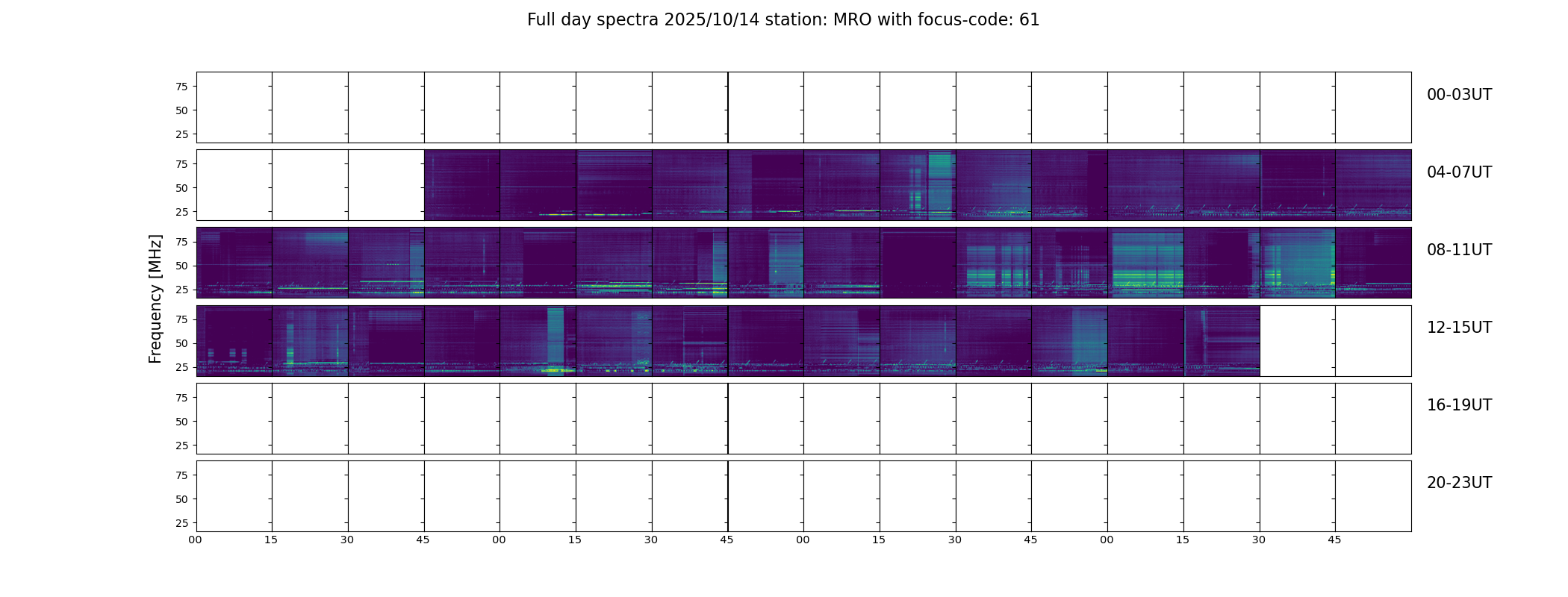 Full day spectra 2025/10/14 station: MRO with focus-code: 61

Frequency [MHz]

75
50
25

00-03UT

75
50
25

04-07UT

75
50
25

08-11UT

75
50
25

12-15UT

75
50
25

16-19UT

75
50
25

20-23UT

00 15 30 45 00 15 30 45 00 15 30 45 00 15 30 45